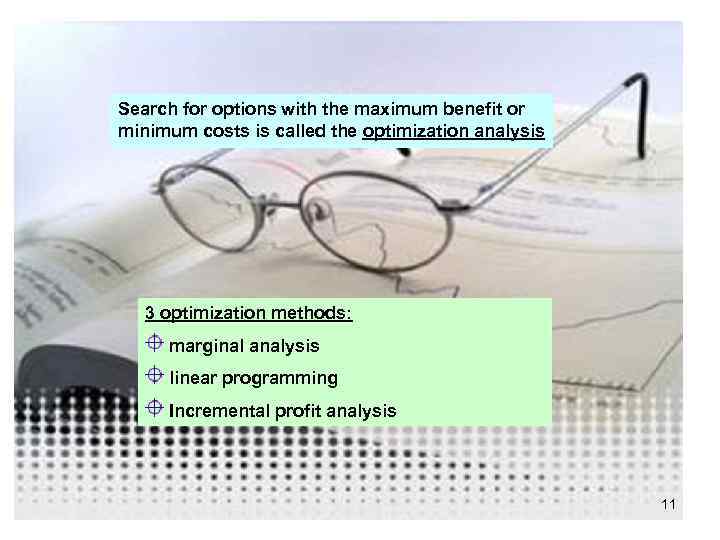 Search for options with the maximum benefit or minimum costs is called the optimization analysis

3 optimization methods:

marginal analysis

linear programming

Incremental profit analysis

11